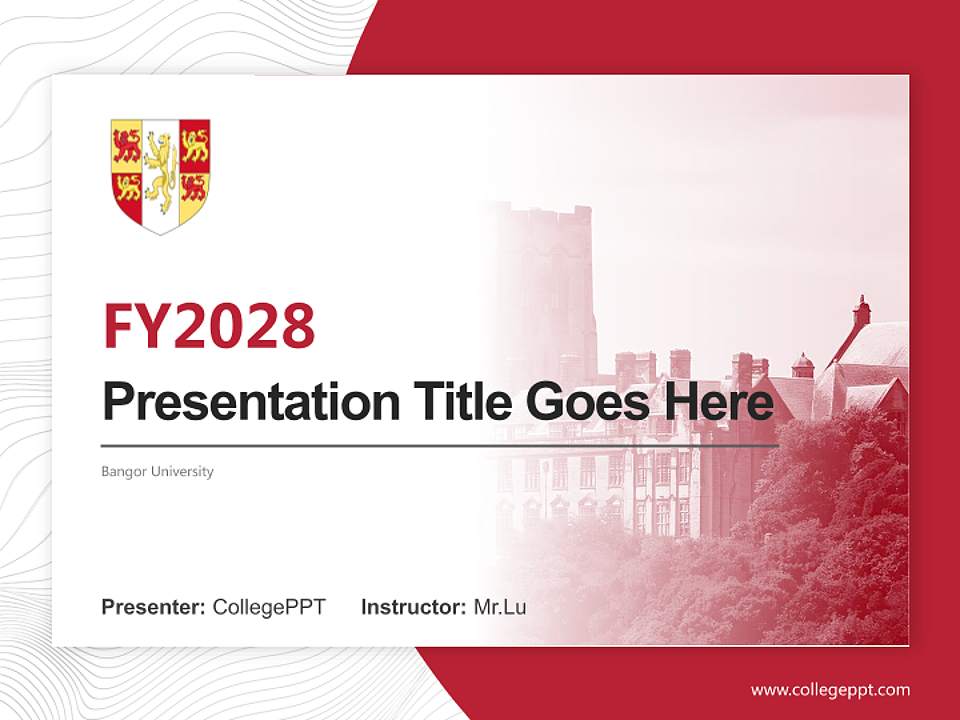 FY2028

Presentation Title Goes Here

Bangor University

Presenter: CollegePPT Instructor: Mr.Lu

www.collegeppt.com